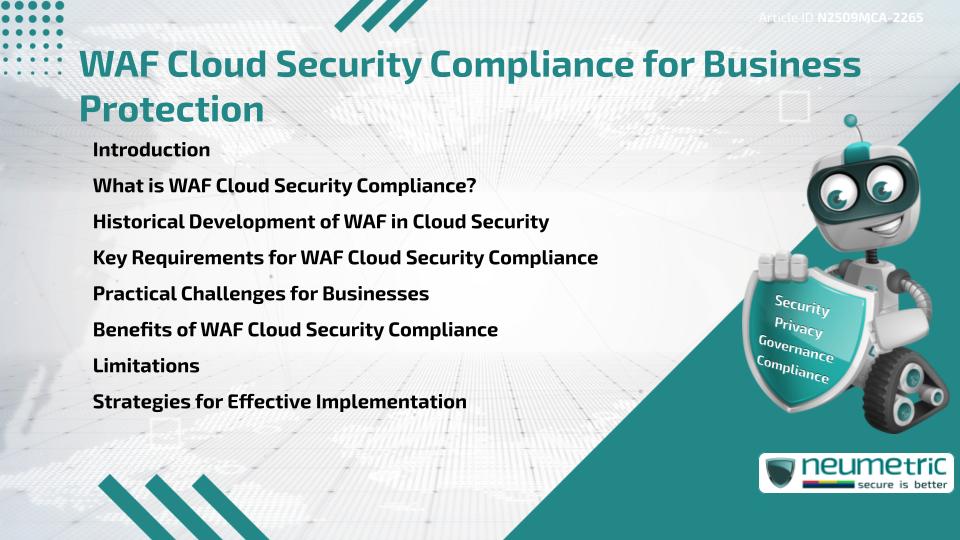 Article ID N2509MCA-2265

WAF Cloud Security Compliance for Business Protection

Introduction

What is WAF Cloud Security Compliance?

Historical Development of WAF in Cloud Security

Key Requirements for WAF Cloud Security Compliance

Practical Challenges for Businesses

Benefits of WAF Cloud Security Compliance

Limitations

Strategies for Effective Implementation

Security
Privacy
Governance
Compliance

neumetric
secure is better